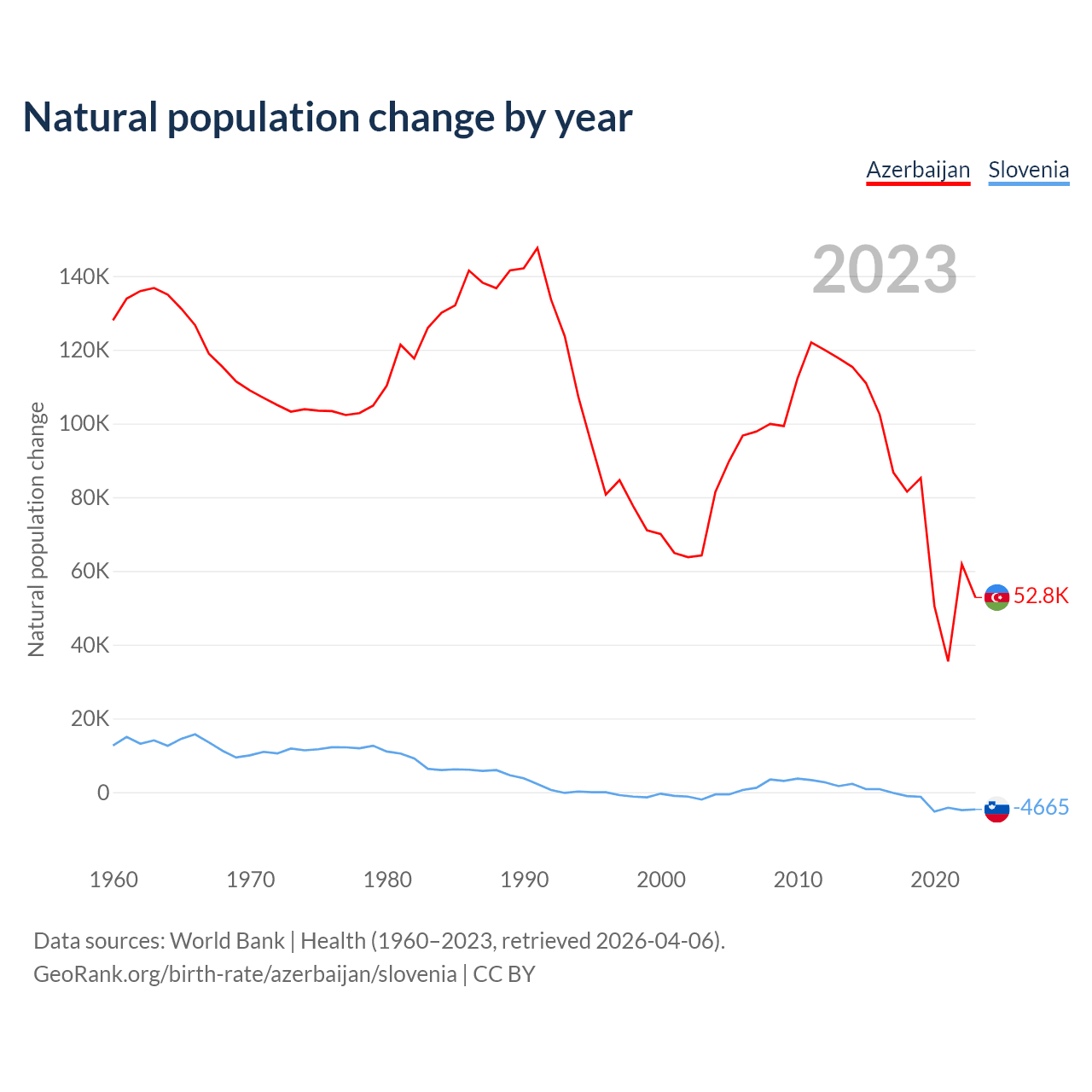 Natural population change by year

Azerbaijan Slovenia

2023

Natural population change

140K
120K
100K
80K
60K
40K
20K
0

52.8K
-4665

1960 1970 1980 1990 2000 2010 2020

Data sources: World Bank | Health (1960–2023, retrieved 2026-04-06).
GeoRank.org/birth-rate/azerbaijan/slovenia | CC BY